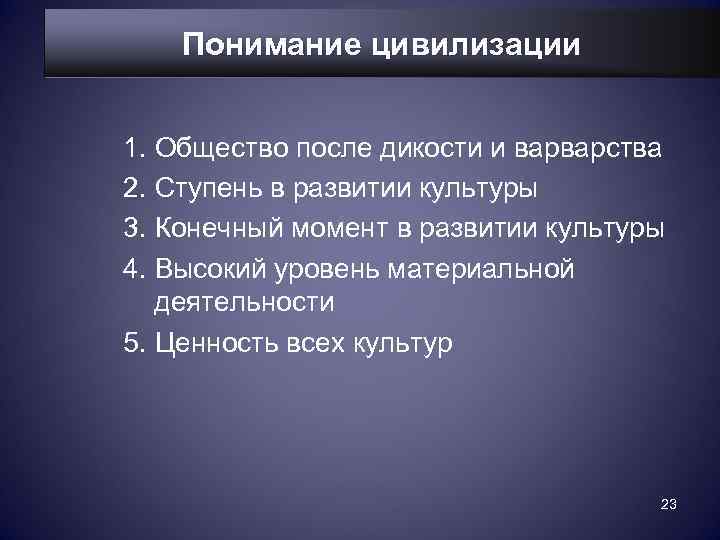 Понимание цивилизации

1. Общество после дикости и варварства
2. Ступень в развитии культуры
3. Конечный момент в развитии культуры
4. Высокий уровень материальной деятельности
5. Ценность всех культур

23